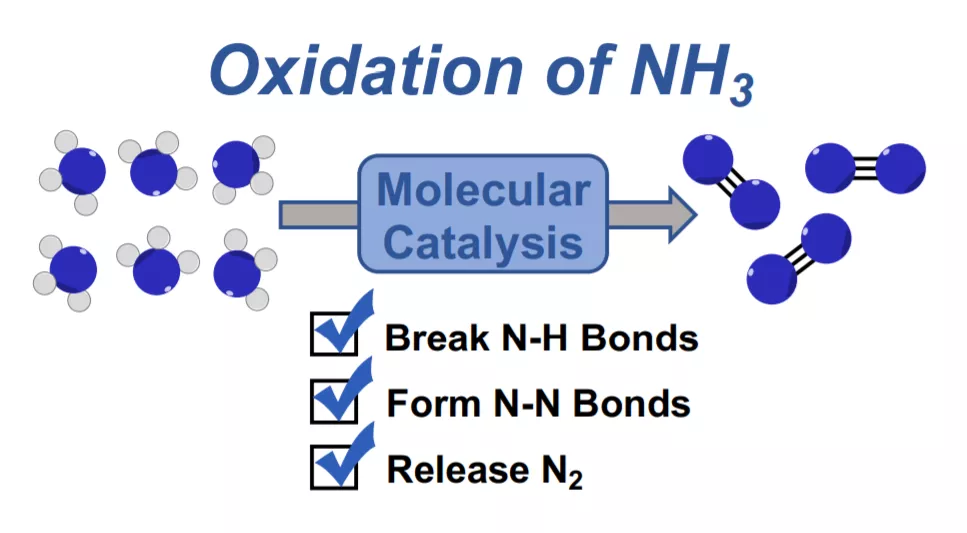 Oxidation of $NH_3$

Molecular Catalysis

Break N-H Bonds

Form N-N Bonds

Release $N_2$